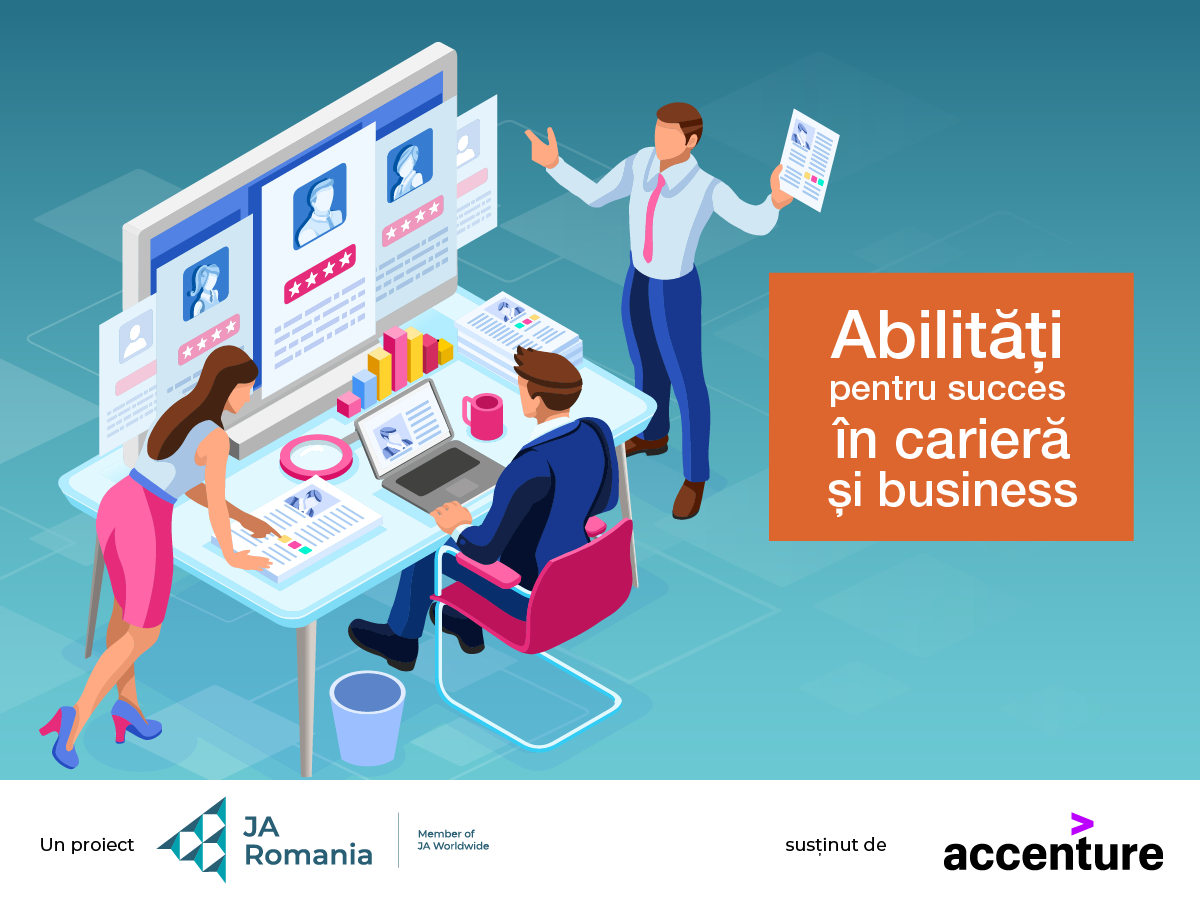 Abilități pentru succes în carieră și business

Un proiect JA Romania Member of JA Worldwide

susținut de accenture